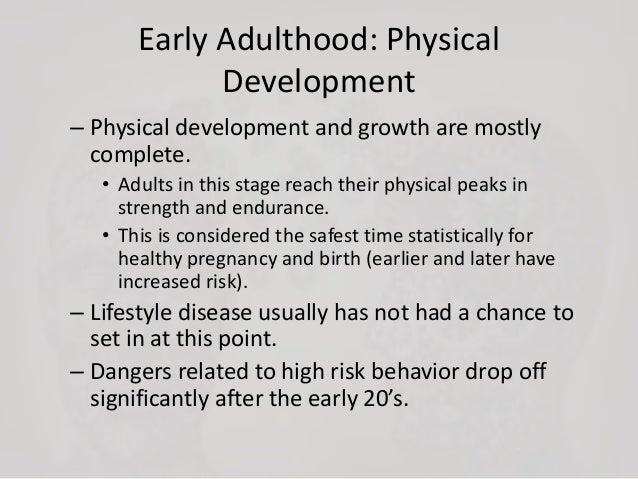 Early Adulthood: Physical Development

– Physical development and growth are mostly complete.

• Adults in this stage reach their physical peaks in strength and endurance.

• This is considered the safest time statistically for healthy pregnancy and birth (earlier and later have increased risk).

– Lifestyle disease usually has not had a chance to set in at this point.

– Dangers related to high risk behavior drop off significantly after the early 20's.